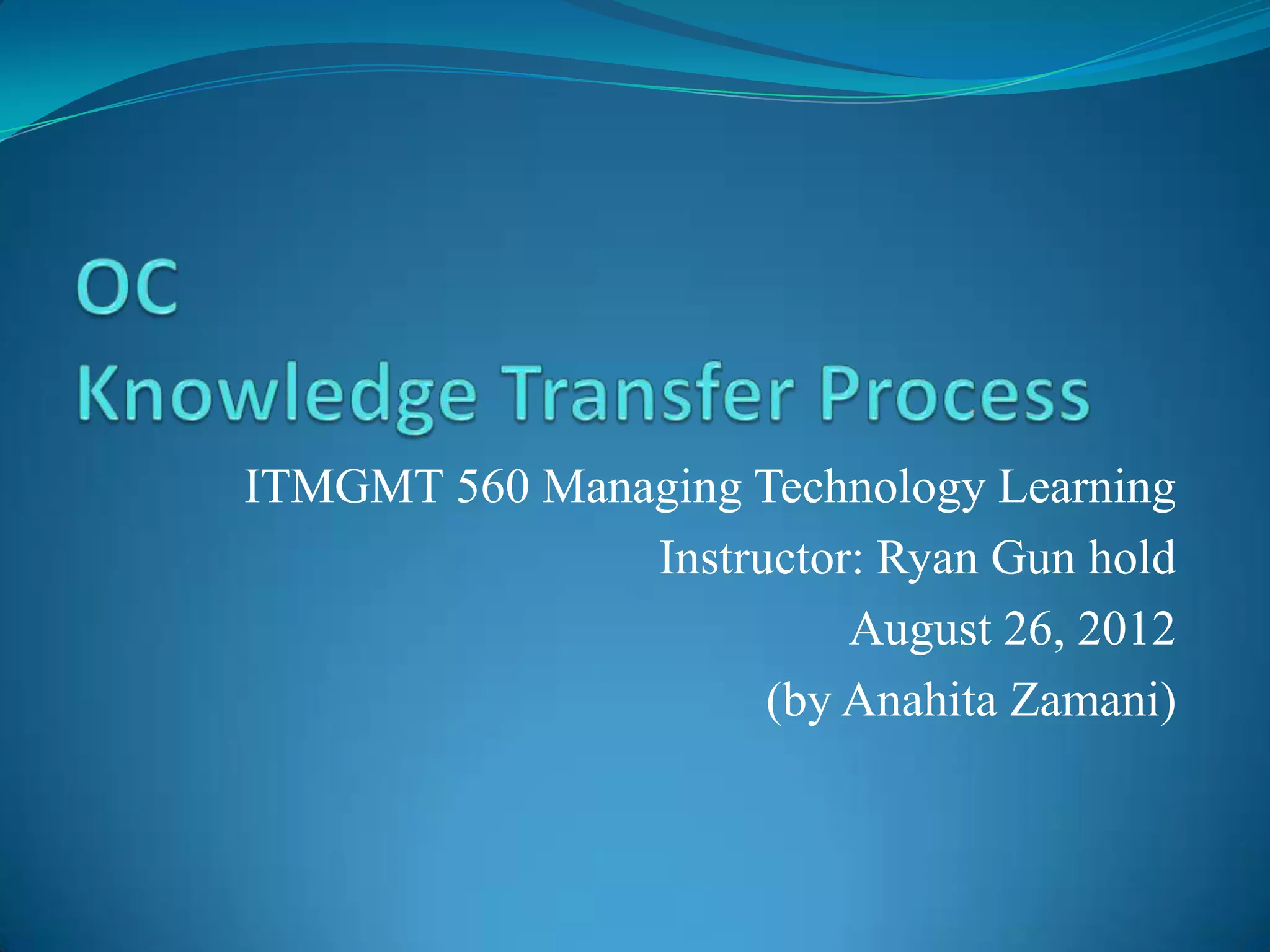 OC
Knowledge Transfer Process

ITMGMT 560 Managing Technology Learning
Instructor: Ryan Gun hold
August 26, 2012
(by Anahita Zamani)